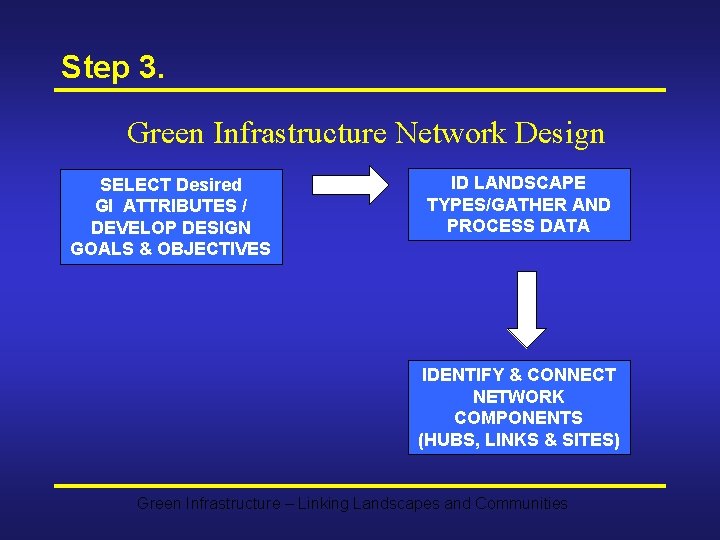 Step 3.

Green Infrastructure Network Design

SELECT Desired GI ATTRIBUTES / DEVELOP DESIGN GOALS & OBJECTIVES

ID LANDSCAPE TYPES/GATHER AND PROCESS DATA

IDENTIFY & CONNECT NETWORK COMPONENTS (HUBS, LINKS & SITES)

Green Infrastructure – Linking Landscapes and Communities